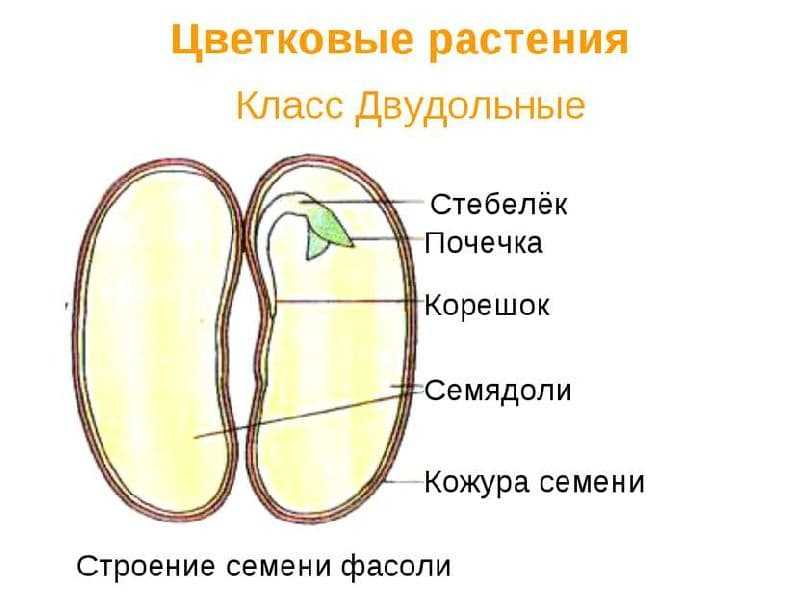 Цветковые растения

Класс Двудольные

Стебелёк
Почечка
Корешок
Семядоли
Кожура семени

Строение семени фасоли